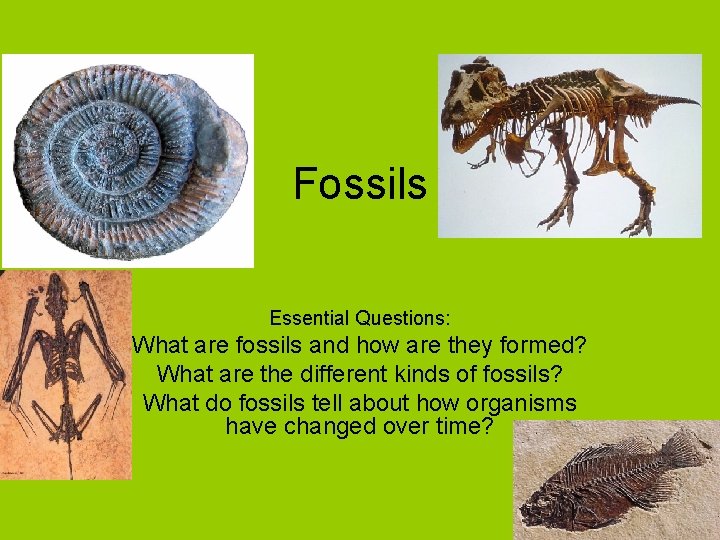 Fossils

Essential Questions:
What are fossils and how are they formed?
What are the different kinds of fossils?
What do fossils tell about how organisms have changed over time?